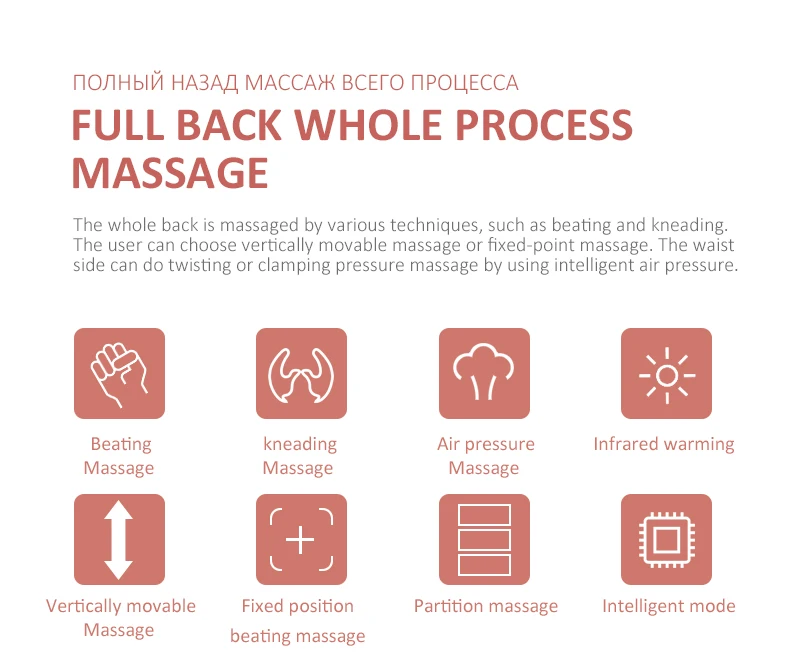 ПОЛНЫЙ НАЗАД МАССАЖ ВСЕГО ПРОЦЕССА

FULL BACK WHOLE PROCESS MASSAGE

The whole back is massaged by various techniques, such as beating and kneading. The user can choose vertically movable massage or fixed-point massage. The waist side can do twisting or clamping pressure massage by using intelligent air pressure.

Beating Massage

kneading Massage

Air pressure Massage

Infrared warming

Vertically movable Massage

Fixed position beating massage

Partition massage

Intelligent mode